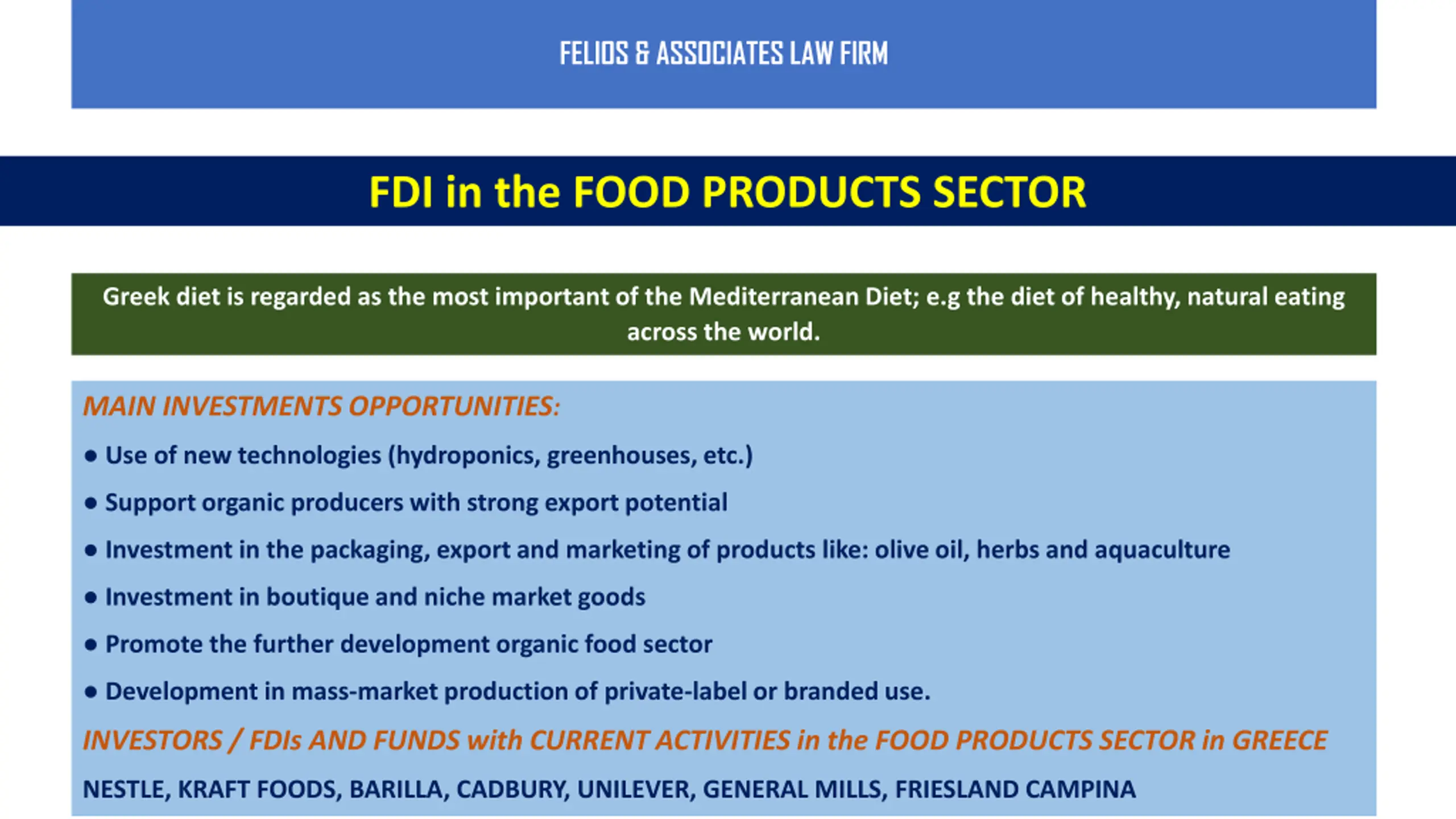 FELIOS & ASSOCIATES LAW FIRM

FDI in the FOOD PRODUCTS SECTOR

Greek diet is regarded as the most important of the Mediterranean Diet; e.g the diet of healthy, natural eating across the world.

MAIN INVESTMENTS OPPORTUNITIES:

● Use of new technologies (hydroponics, greenhouses, etc.)

● Support organic producers with strong export potential

● Investment in the packaging, export and marketing of products like: olive oil, herbs and aquaculture

● Investment in boutique and niche market goods

● Promote the further development organic food sector

● Development in mass-market production of private-label or branded use.

INVESTORS / FDIs AND FUNDS with CURRENT ACTIVITIES in the FOOD PRODUCTS SECTOR in GREECE

NESTLE, KRAFT FOODS, BARILLA, CADBURY, UNILEVER, GENERAL MILLS, FRIESLAND CAMPINA